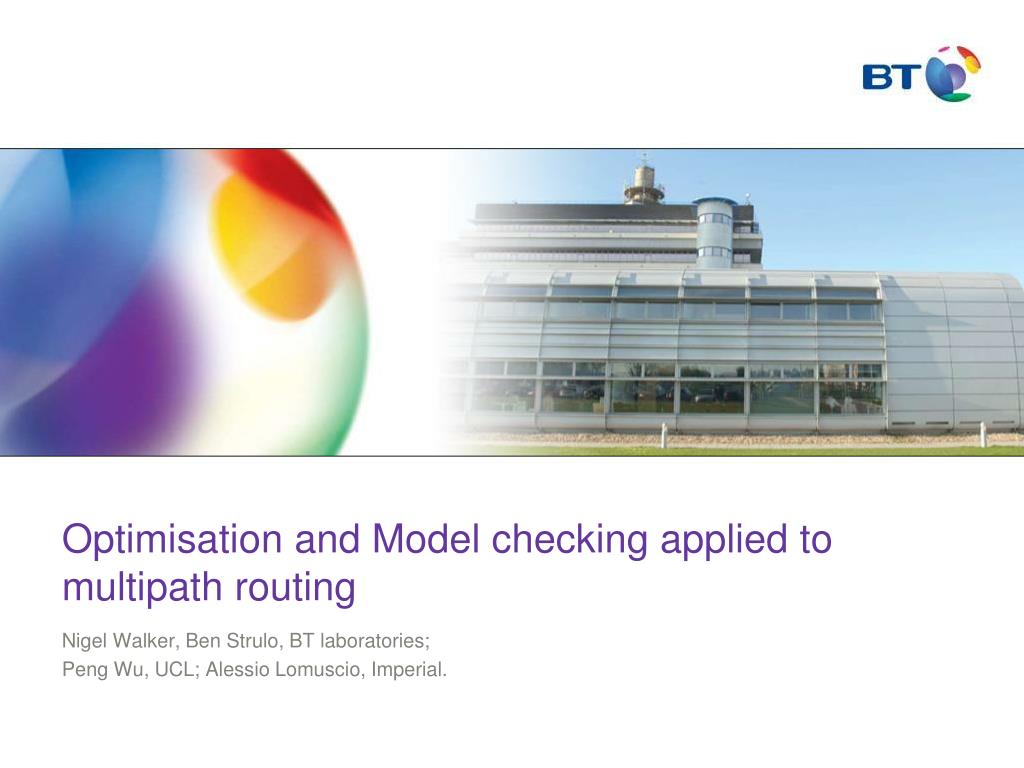 BT

Optimisation and Model checking applied to multipath routing

Nigel Walker, Ben Strulo, BT laboratories;
Peng Wu, UCL; Alessio Lomuscio, Imperial.